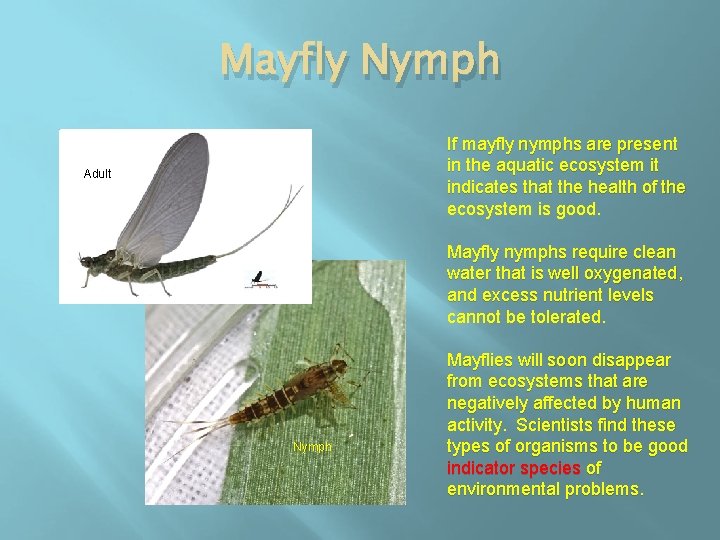 Mayfly Nymph

Adult

Nymph

If mayfly nymphs are present in the aquatic ecosystem it indicates that the health of the ecosystem is good.

Mayfly nymphs require clean water that is well oxygenated, and excess nutrient levels cannot be tolerated.

Mayflies will soon disappear from ecosystems that are negatively affected by human activity. Scientists find these types of organisms to be good indicator species of environmental problems.